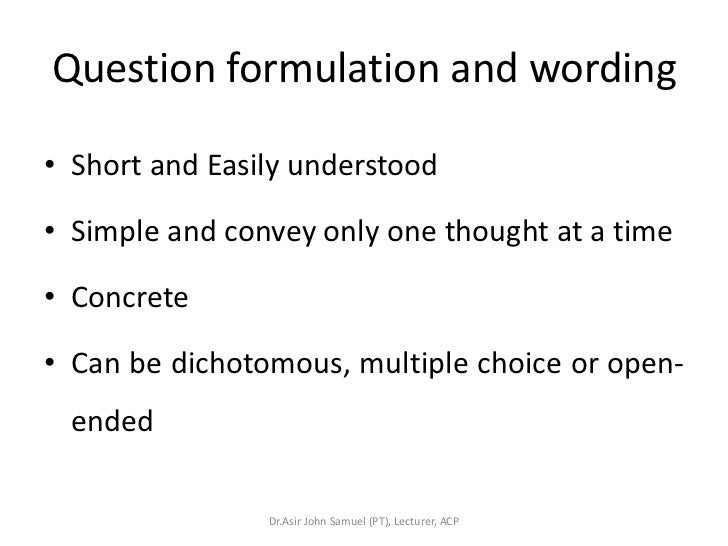 Question formulation and wording

• Short and Easily understood

• Simple and convey only one thought at a time

• Concrete

• Can be dichotomous, multiple choice or open-ended

Dr.Asir John Samuel (PT), Lecturer, ACP